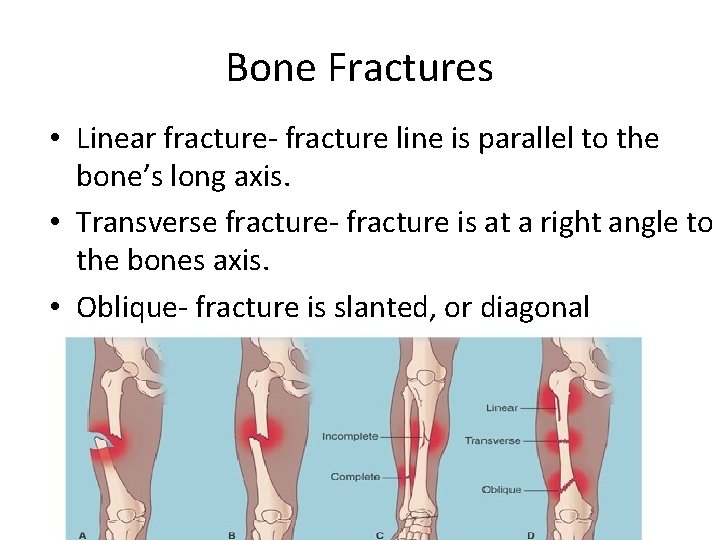 Bone Fractures

• Linear fracture- fracture line is parallel to the bone's long axis.

• Transverse fracture- fracture is at a right angle to the bones axis.

• Oblique- fracture is slanted, or diagonal

Incomplete
Complete
Linear
Transverse
Oblique
A
B
C
D